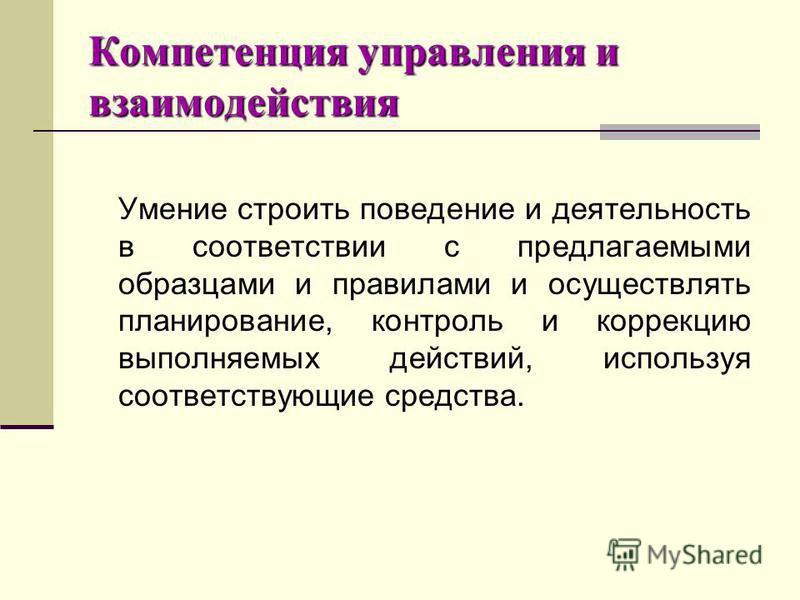 Компетенция управления и взаимодействия

Умение строить поведение и деятельность в соответствии с предлагаемыми образцами и правилами и осуществлять планирование, контроль и коррекцию выполняемых действий, используя соответствующие средства.

MyShared